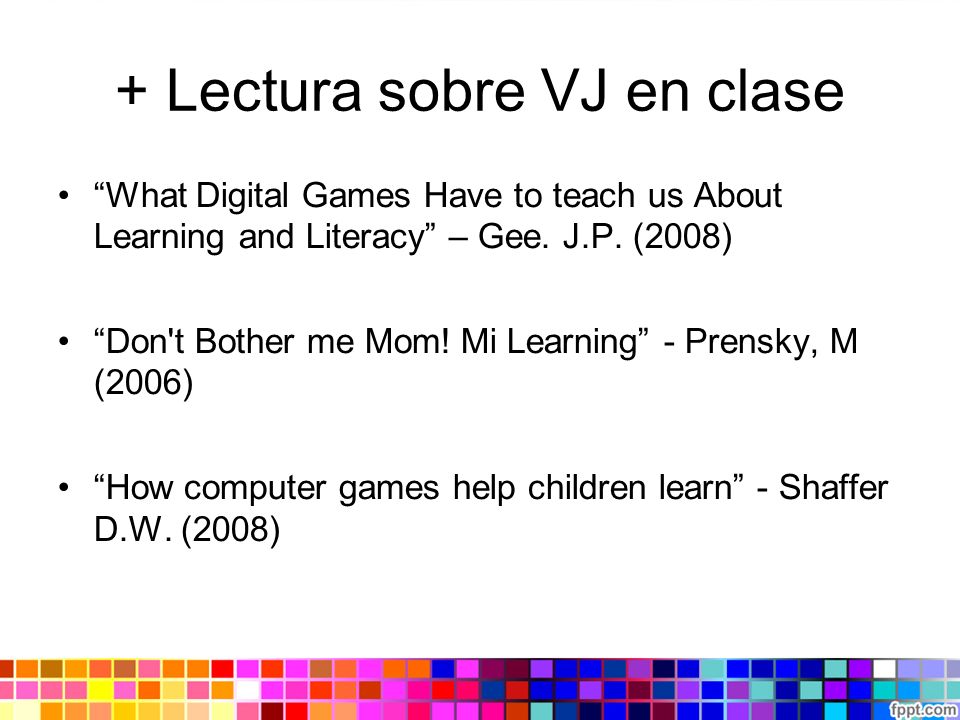 + Lectura sobre VJ en clase

• “What Digital Games Have to teach us About Learning and Literacy” – Gee. J.P. (2008)

• “Don't Bother me Mom! Mi Learning” - Prensky, M (2006)

• “How computer games help children learn” - Shaffer D.W. (2008)

fppt.com